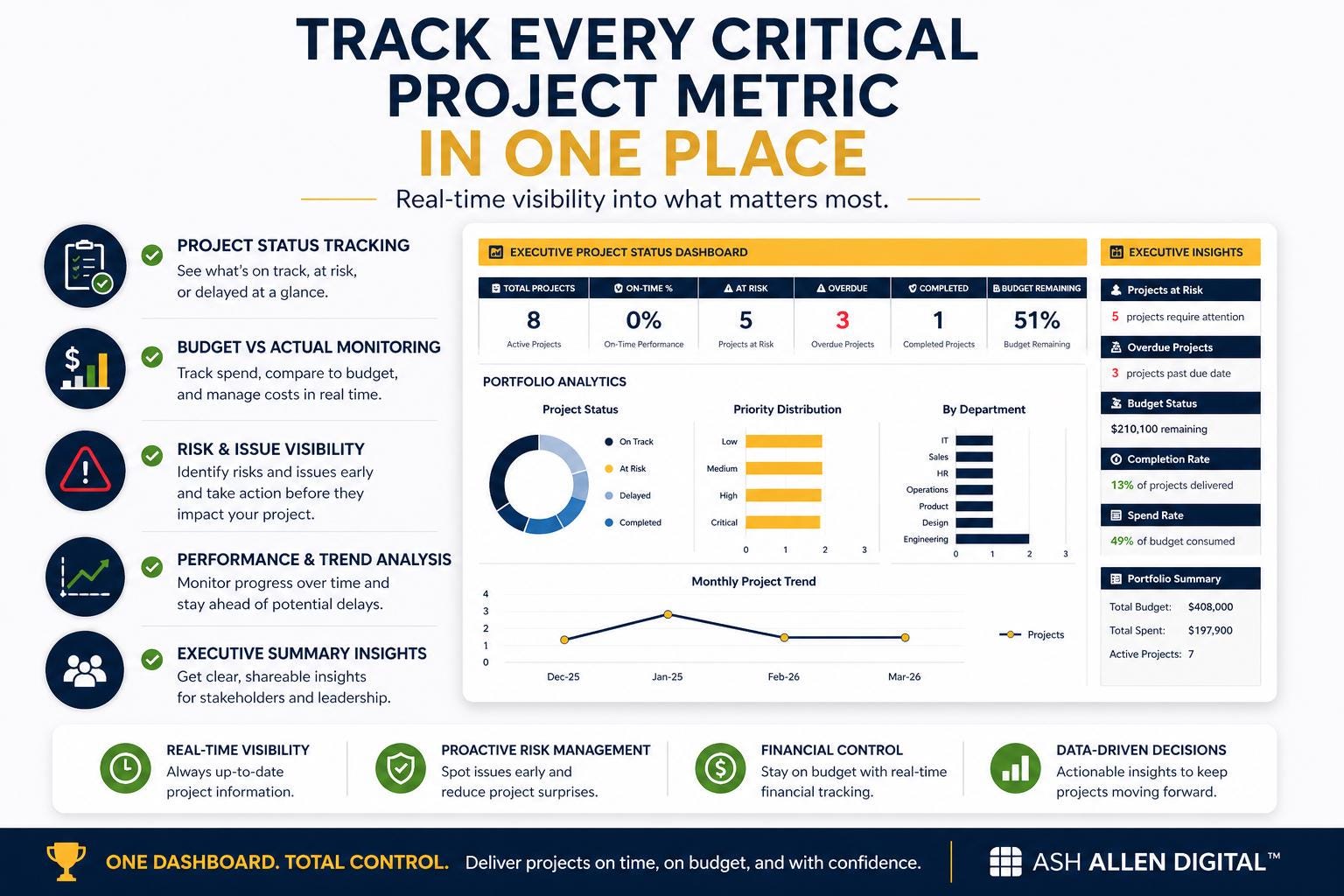 TRACK EVERY CRITICAL PROJECT METRIC IN ONE PLACE

Real-time visibility into what matters most.

PROJECT STATUS TRACKING
See what's on track, at risk, or delayed at a glance.

BUDGET VS ACTUAL MONITORING
Track spend, compare to budget, and manage costs in real time.

RISK & ISSUE VISIBILITY
Identify risks and issues early and take action before they impact your project.

PERFORMANCE & TREND ANALYSIS
Monitor progress over time and stay ahead of potential delays.

EXECUTIVE SUMMARY INSIGHTS
Get clear, shareable insights for stakeholders and leadership.

EXECUTIVE PROJECT STATUS DASHBOARD

| TOTAL PROJECTS | ON-TIME % | AT RISK | OVERDUE | COMPLETED | BUDGET REMAINING |
|---|---|---|---|---|---|
| 8 | 0% | 5 | 3 | 1 | 51% |
| Active Projects | On-Time Performance | Projects at Risk | Overdue Projects | Completed Projects | Budget Remaining |

PORTFOLIO ANALYTICS

Project Status
On Track
At Risk
Delayed
Completed

Priority Distribution
Low
Medium
High
Critical
0 1 2 3

By Department
IT
Sales
HR
Operations
Product
Design
Engineering
0 1 2 3

Monthly Project Trend
4
3
2
1
0
Dec-25 Jan-25 Feb-26 Mar-26
Projects

EXECUTIVE INSIGHTS

Projects at Risk
5 projects require attention

Overdue Projects
3 projects past due date

Budget Status
$210,100 remaining

Completion Rate
13% of projects delivered

Spend Rate
49% of budget consumed

Portfolio Summary
Total Budget: $408,000
Total Spent: $197,900
Active Projects: 7

REAL-TIME VISIBILITY
Always up-to-date project information.

PROACTIVE RISK MANAGEMENT
Spot issues early and reduce project surprises.

FINANCIAL CONTROL
Stay on budget with real-time financial tracking.

DATA-DRIVEN DECISIONS
Actionable insights to keep projects moving forward.

ONE DASHBOARD. TOTAL CONTROL. Deliver projects on time, on budget, and with confidence.

ASH ALLEN DIGITAL™